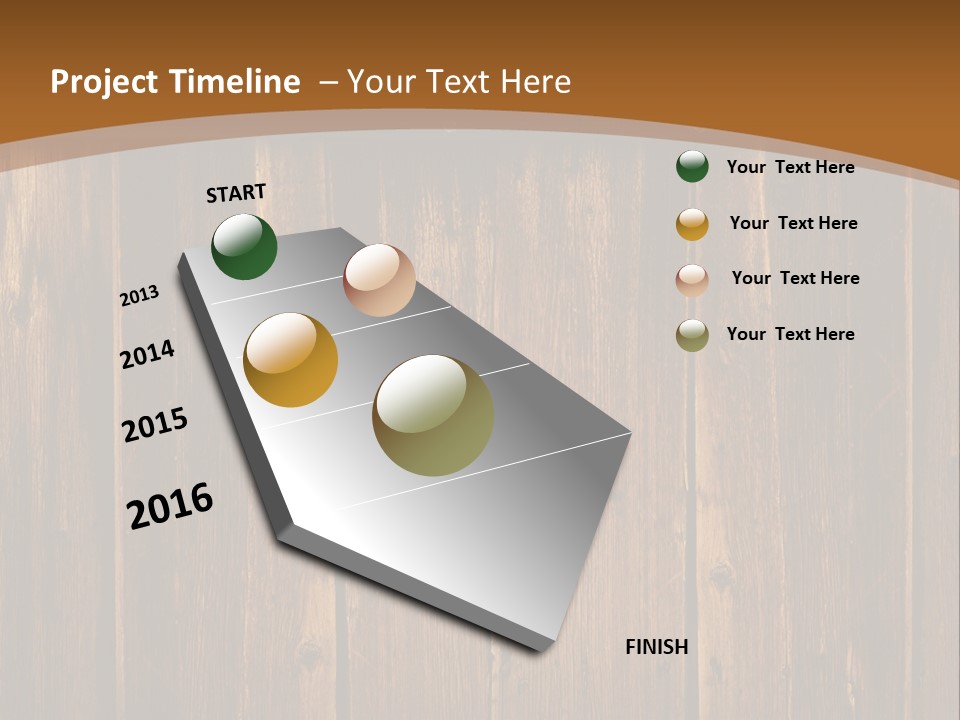 Project Timeline – Your Text Here

START

2013

2014

2015

2016

FINISH

Your Text Here

Your Text Here

Your Text Here

Your Text Here